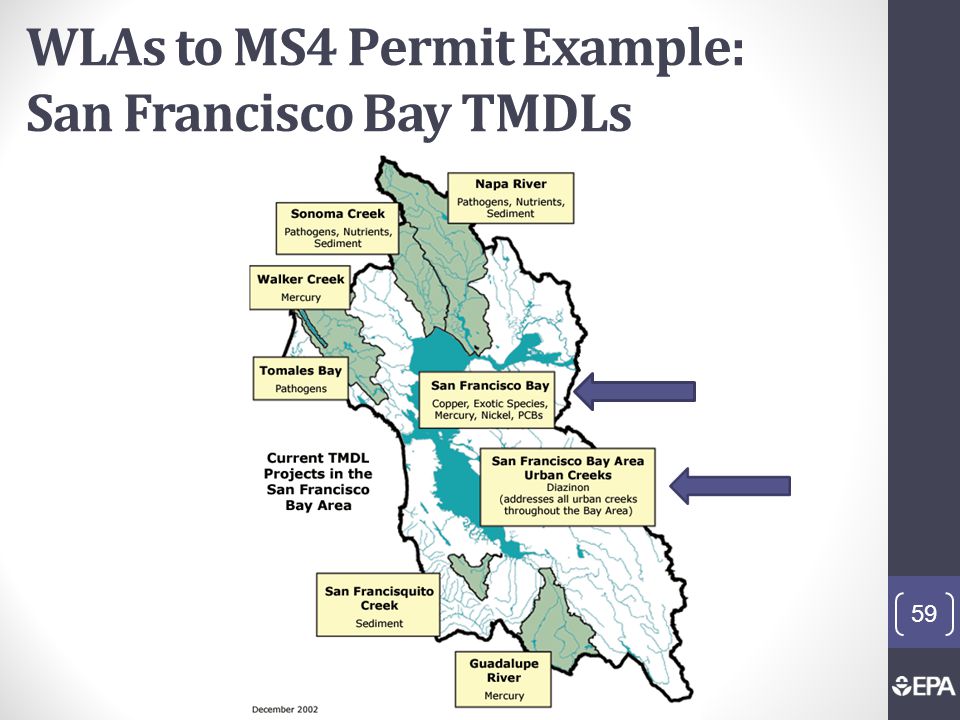 WLAs to MS4 Permit Example: San Francisco Bay TMDLs

Napa River
Pathogens, Nutrients, Sediment

Sonoma Creek
Pathogens, Nutrients, Sediment

Walker Creek
Mercury

Tomales Bay
Pathogens

San Francisco Bay
Copper, Exotic Species, Mercury, Nickel, PCBs

Current TMDL Projects in the San Francisco Bay Area

San Francisco Bay Area Urban Creeks
Diazinon
(addresses all urban creeks throughout the Bay Area)

San Francisquito Creek
Sediment

Guadalupe River
Mercury

December 2002

59

EPA